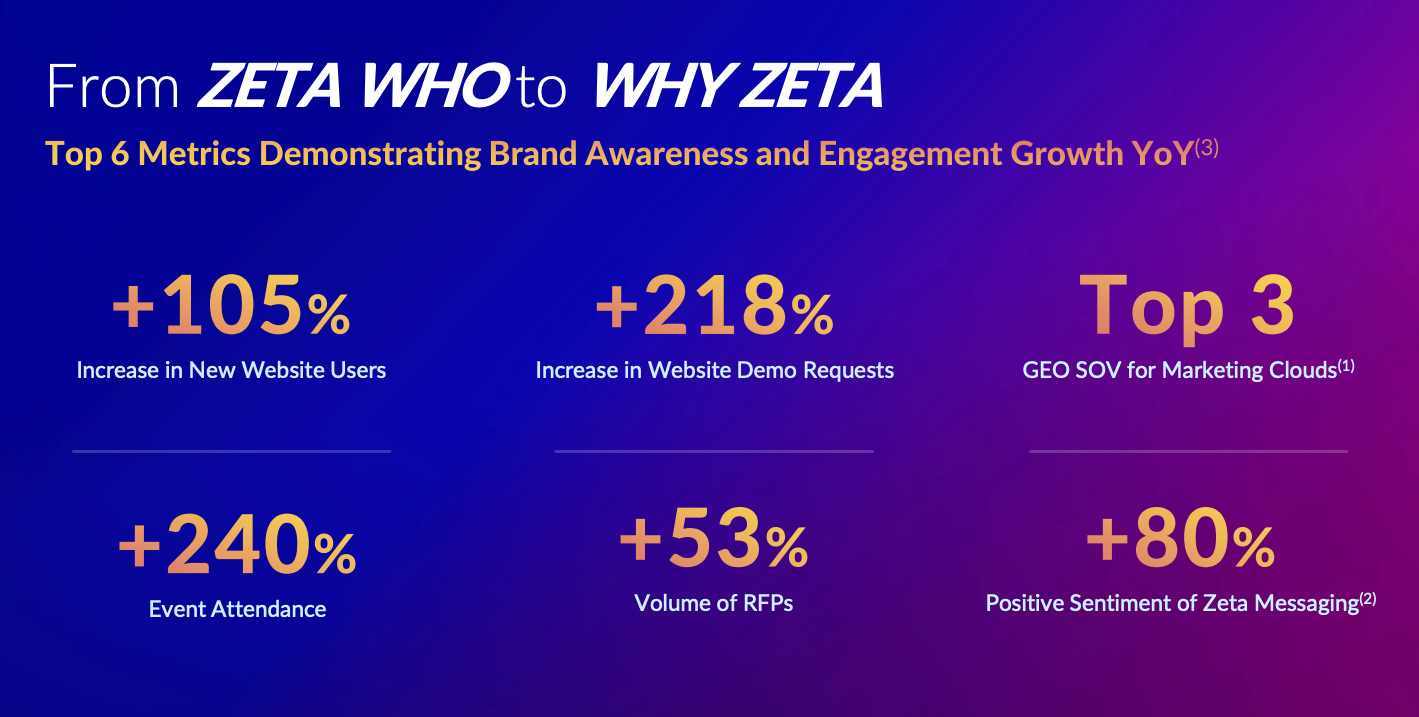 From ZETA WHO to WHY ZETA

Top 6 Metrics Demonstrating Brand Awareness and Engagement Growth YoY$^{(3)}$

+105%
Increase in New Website Users

+218%
Increase in Website Demo Requests

Top 3
GEO SOV for Marketing Clouds$^{(1)}$

+240%
Event Attendance

+53%
Volume of RFPs

+80%
Positive Sentiment of Zeta Messaging$^{(2)}$